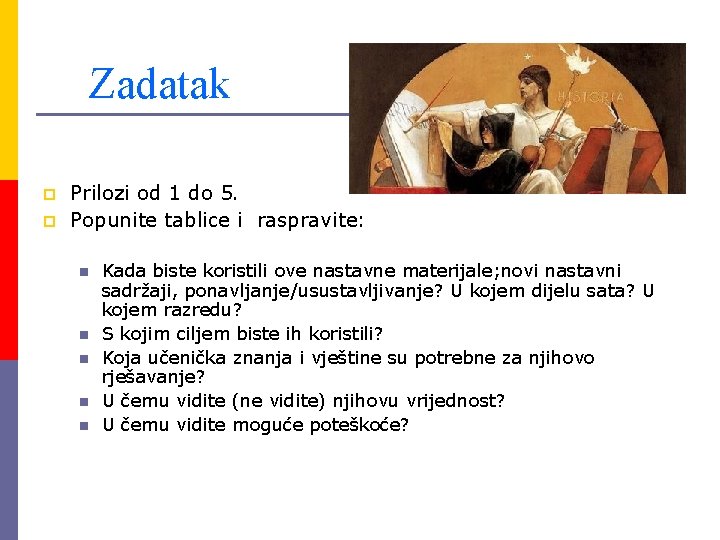 Zadatak

HISTORIA

Prilozi od 1 do 5.

Popunite tablice i raspravite:

Kada biste koristili ove nastavne materijale;novi nastavni sadržaji, ponavljanje/usustavljivanje? U kojem dijelu sata? U kojem razredu?

S kojim ciljem biste ih koristili?

Koja učenička znanja i vještine su potrebne za njihovo rješavanje?

U čemu vidite (ne vidite) njihovu vrijednost?

U čemu vidite moguće poteškoće?